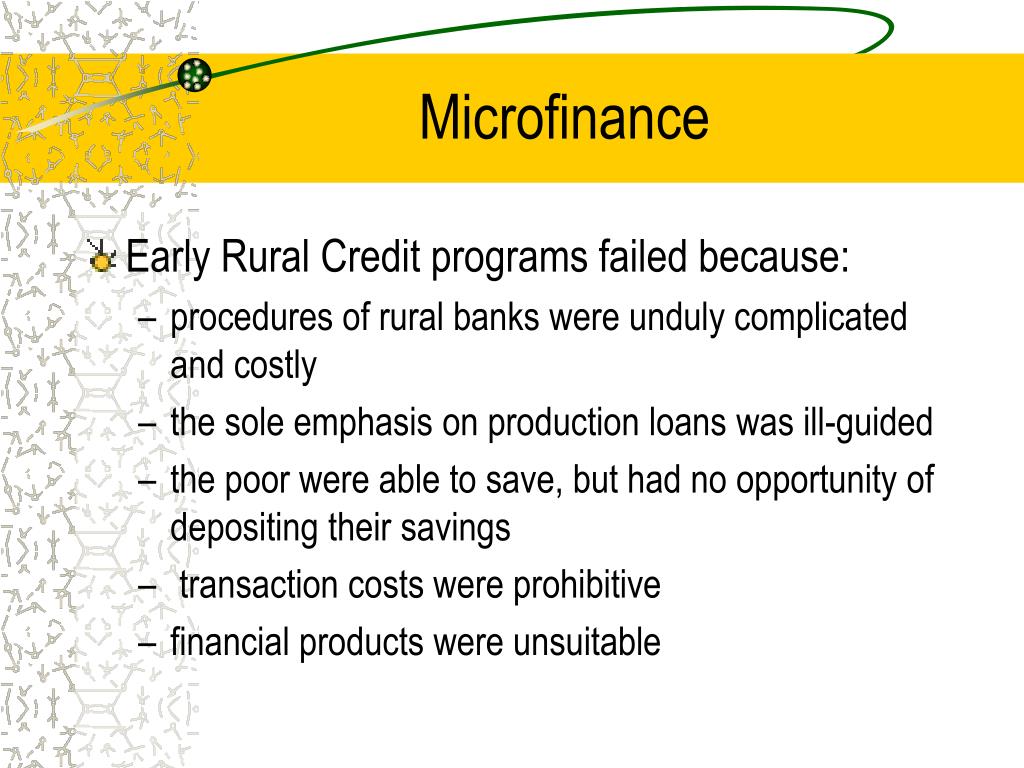 Microfinance

Early Rural Credit programs failed because:

– procedures of rural banks were unduly complicated and costly

– the sole emphasis on production loans was ill-guided

– the poor were able to save, but had no opportunity of depositing their savings

– transaction costs were prohibitive

– financial products were unsuitable